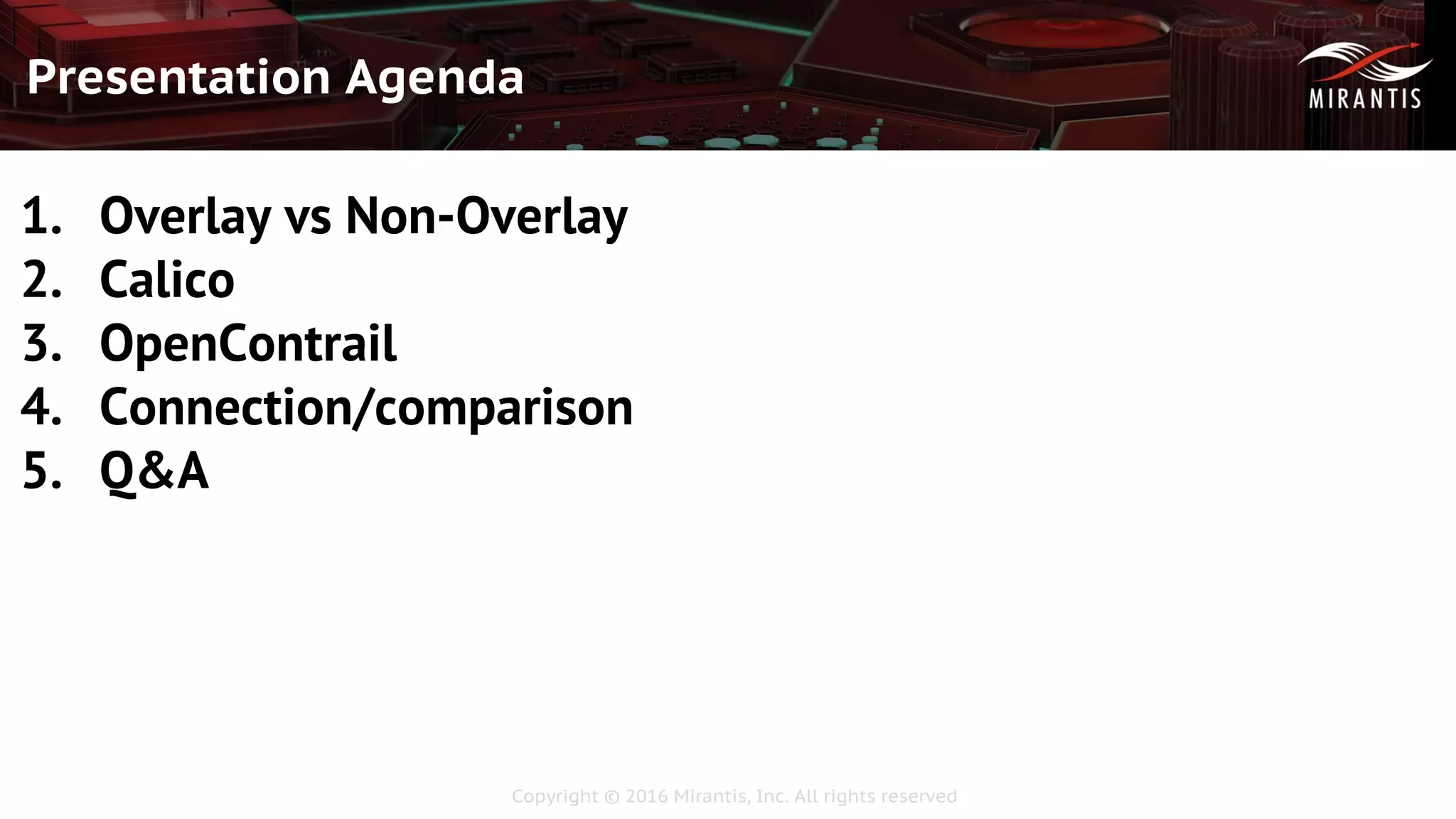 Presentation Agenda

MIRANTIS

1. Overlay vs Non-Overlay
2. Calico
3. OpenContrail
4. Connection/comparison
5. Q&A

Copyright © 2016 Mirantis, Inc. All rights reserved